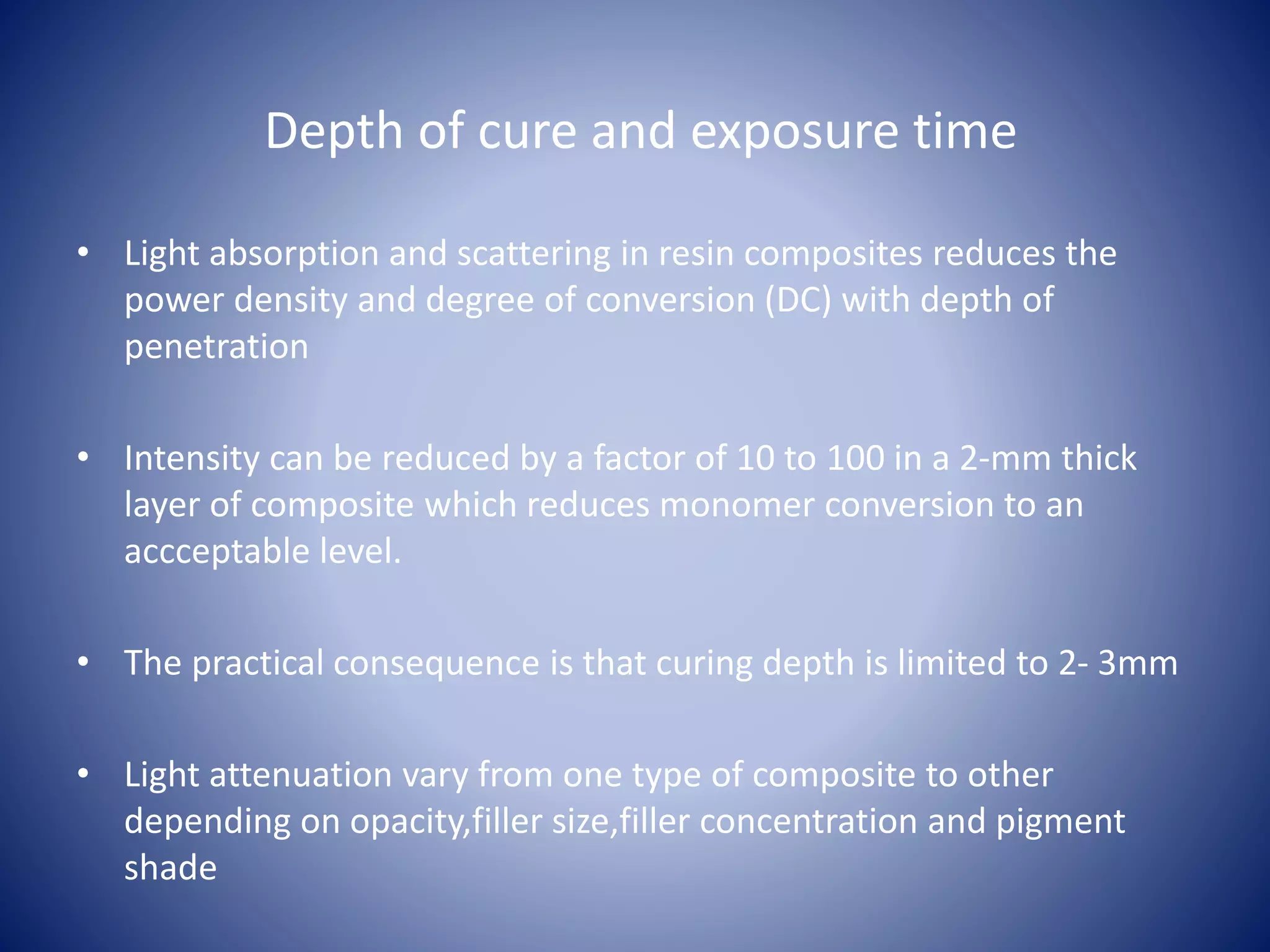 Depth of cure and exposure time

• Light absorption and scattering in resin composites reduces the power density and degree of conversion (DC) with depth of penetration

• Intensity can be reduced by a factor of 10 to 100 in a 2-mm thick layer of composite which reduces monomer conversion to an accceptable level.

• The practical consequence is that curing depth is limited to 2- 3mm

• Light attenuation vary from one type of composite to other depending on opacity,filler size,filler concentration and pigment shade